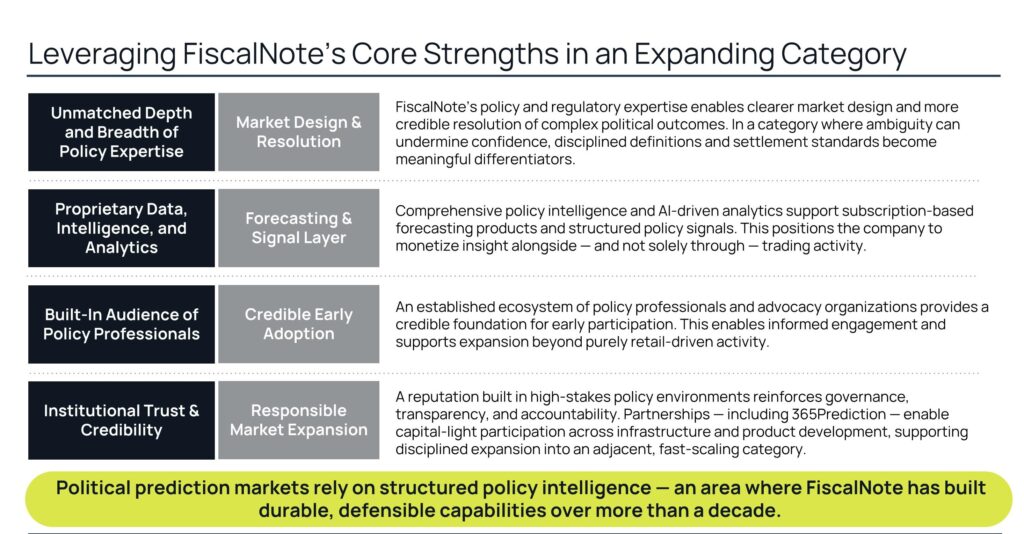 Leveraging FiscalNote's Core Strengths in an Expanding Category

Unmatched Depth and Breadth of Policy Expertise

Market Design & Resolution

FiscalNote's policy and regulatory expertise enables clearer market design and more credible resolution of complex political outcomes. In a category where ambiguity can undermine confidence, disciplined definitions and settlement standards become meaningful differentiators.

Proprietary Data, Intelligence, and Analytics

Forecasting & Signal Layer

Comprehensive policy intelligence and AI-driven analytics support subscription-based forecasting products and structured policy signals. This positions the company to monetize insight alongside — and not solely through — trading activity.

Built-In Audience of Policy Professionals

Credible Early Adoption

An established ecosystem of policy professionals and advocacy organizations provides a credible foundation for early participation. This enables informed engagement and supports expansion beyond purely retail-driven activity.

Institutional Trust & Credibility

Responsible Market Expansion

A reputation built in high-stakes policy environments reinforces governance, transparency, and accountability. Partnerships — including 365Prediction — enable capital-light participation across infrastructure and product development, supporting disciplined expansion into an adjacent, fast-scaling category.

Political prediction markets rely on structured policy intelligence — an area where FiscalNote has built durable, defensible capabilities over more than a decade.